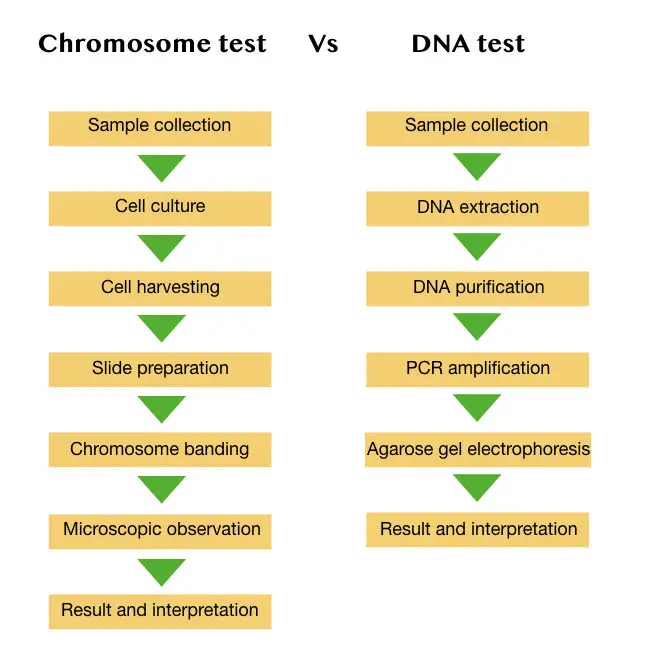 Chromosome test Vs DNA test

Sample collection

Cell culture

Cell harvesting

Slide preparation

Chromosome banding

Microscopic observation

Result and interpretation

Sample collection

DNA extraction

DNA purification

PCR amplification

Agarose gel electrophoresis

Result and interpretation